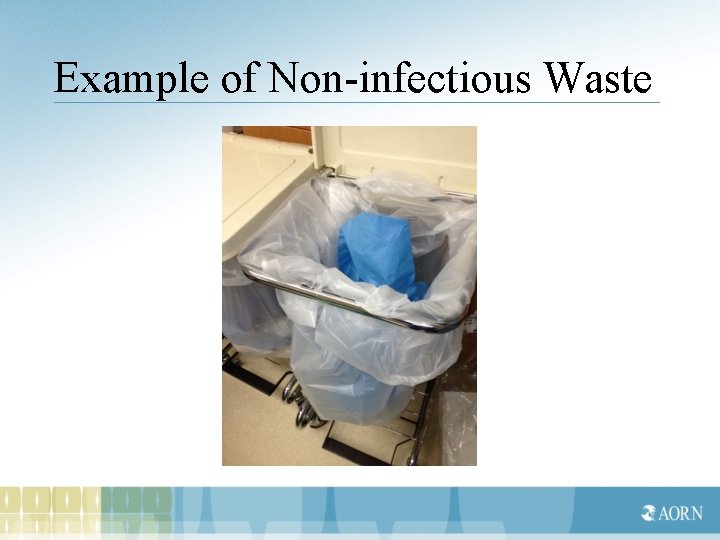 Example of Non-infectious Waste

AORN